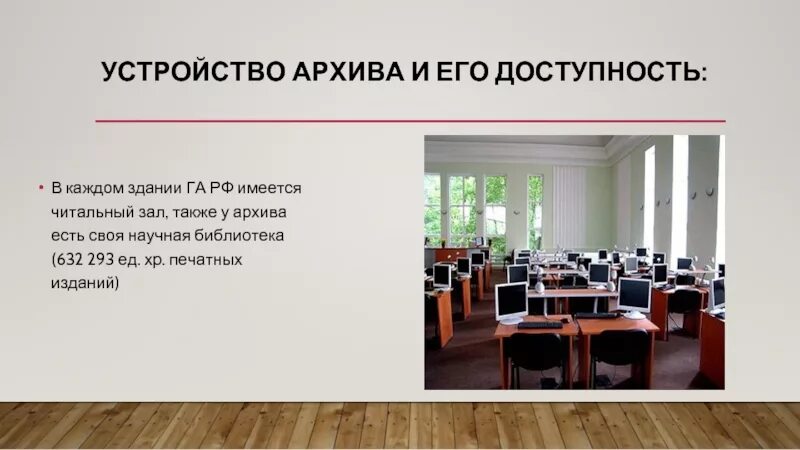 УСТРОЙСТВО АРХИВА И ЕГО ДОСТУПНОСТЬ:

• В каждом здании ГА РФ имеется читальный зал, также у архива есть своя научная библиотека (632 293 ед. хр. печатных изданий)